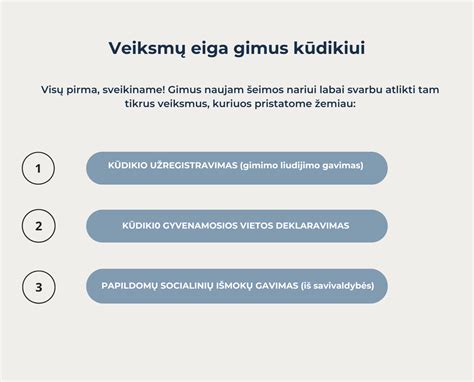 Veiksmų eiga gimus kūdikiui

Visų pirma, sveikiname! Gimus naujam šeimos nariui labai svarbu atlikti tam tikrus veiksmus, kuriuos pristatome žemiau:

1

KŪDIKIO UŽREGISTRAVIMAS (gimimo liudijimo gavimas)

2

KŪDIKI0 GYVENAMOSIOS VIETOS DEKLARAVIMAS

3

PAPILDOMŲ SOCIALINIŲ IŠMOKŲ GAVIMAS (iš savivaldybės)